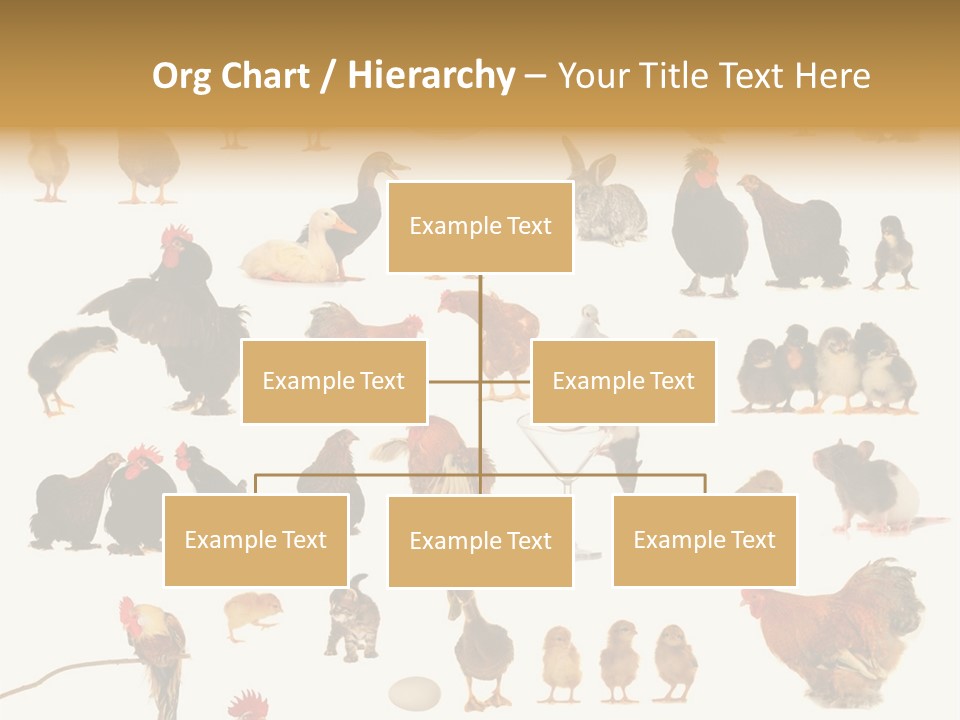 Org Chart / Hierarchy – Your Title Text Here

Example Text

Example Text

Example Text

Example Text

Example Text

Example Text